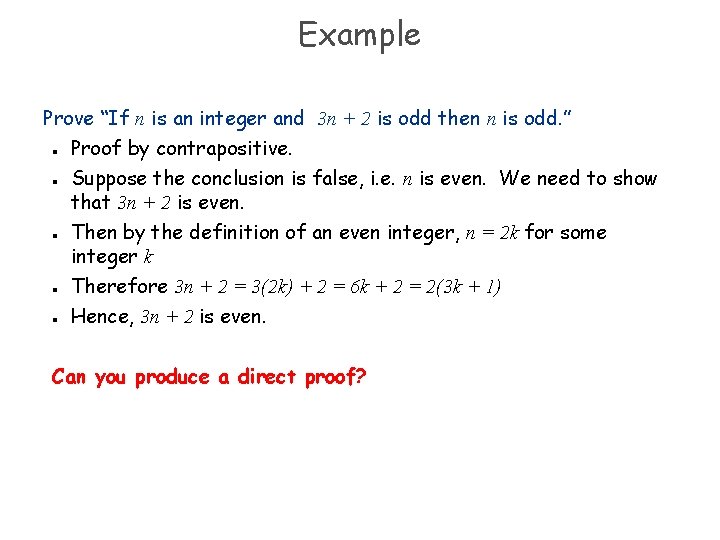 Example

Prove "If $n$ is an integer and $3n + 2$ is odd then $n$ is odd."

- Proof by contrapositive.
- Suppose the conclusion is false, i.e. $n$ is even. We need to show that $3n + 2$ is even.
- Then by the definition of an even integer, $n = 2k$ for some integer $k$
- Therefore $3n + 2 = 3(2k) + 2 = 6k + 2 = 2(3k + 1)$
- Hence, $3n + 2$ is even.

Can you produce a direct proof?